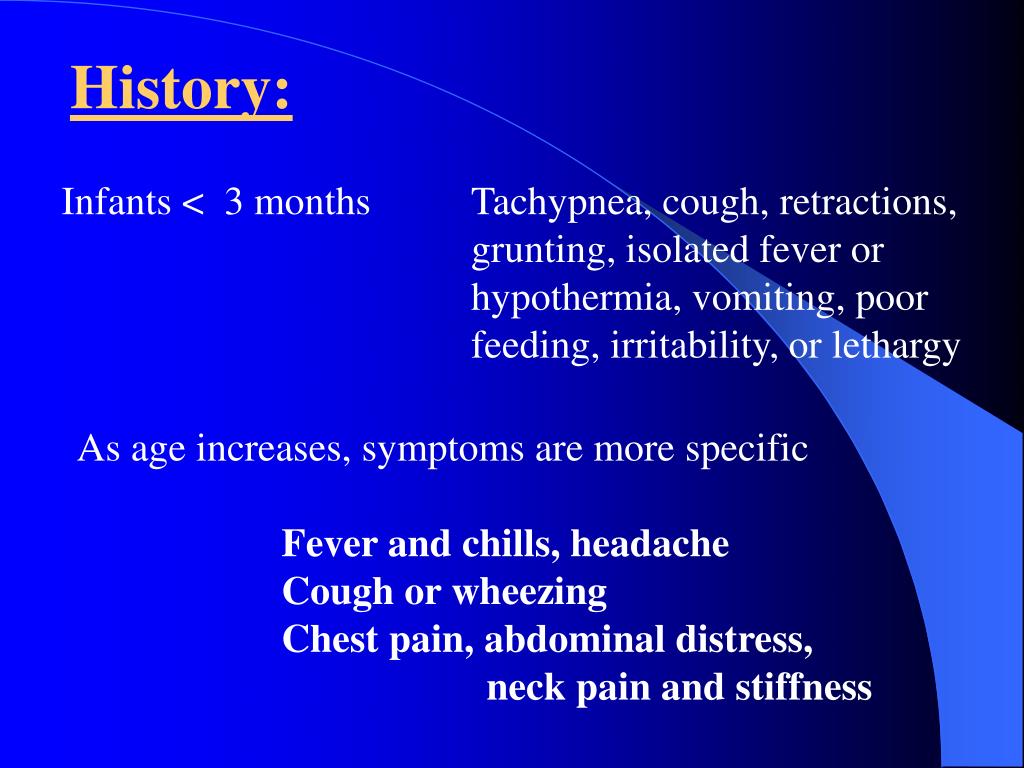 History:

Infants < 3 months

Tachypnea, cough, retractions, grunting, isolated fever or hypothermia, vomiting, poor feeding, irritability, or lethargy

As age increases, symptoms are more specific

Fever and chills, headache
Cough or wheezing
Chest pain, abdominal distress,
neck pain and stiffness